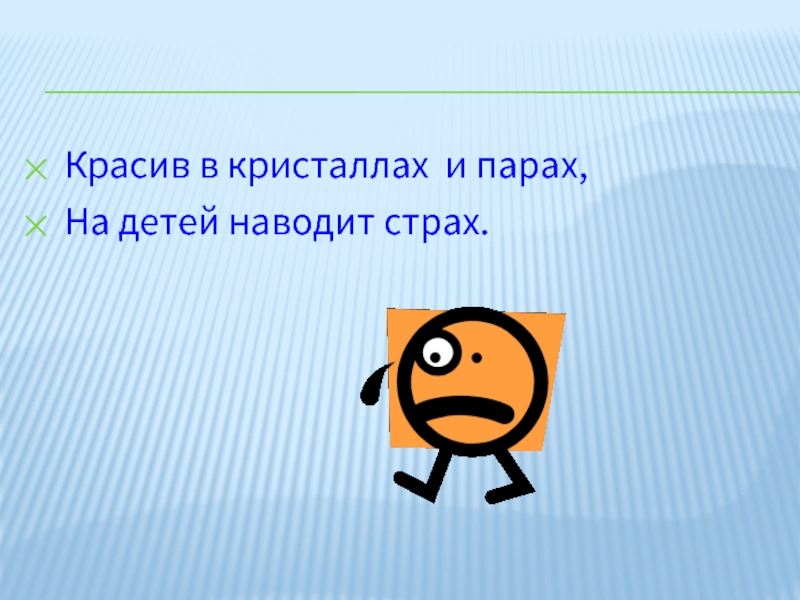 Красив в кристаллах  и парах,
На детей наводит страх.